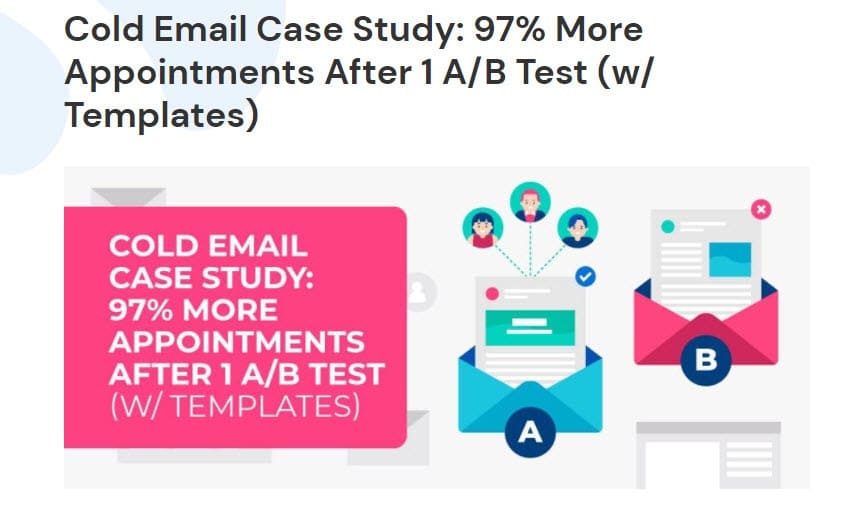 Cold Email Case Study: 97% More Appointments After 1 A/B Test (w/ Templates)

COLD EMAIL CASE STUDY: 97% MORE APPOINTMENTS AFTER 1 A/B TEST (W/ TEMPLATES)

A

B